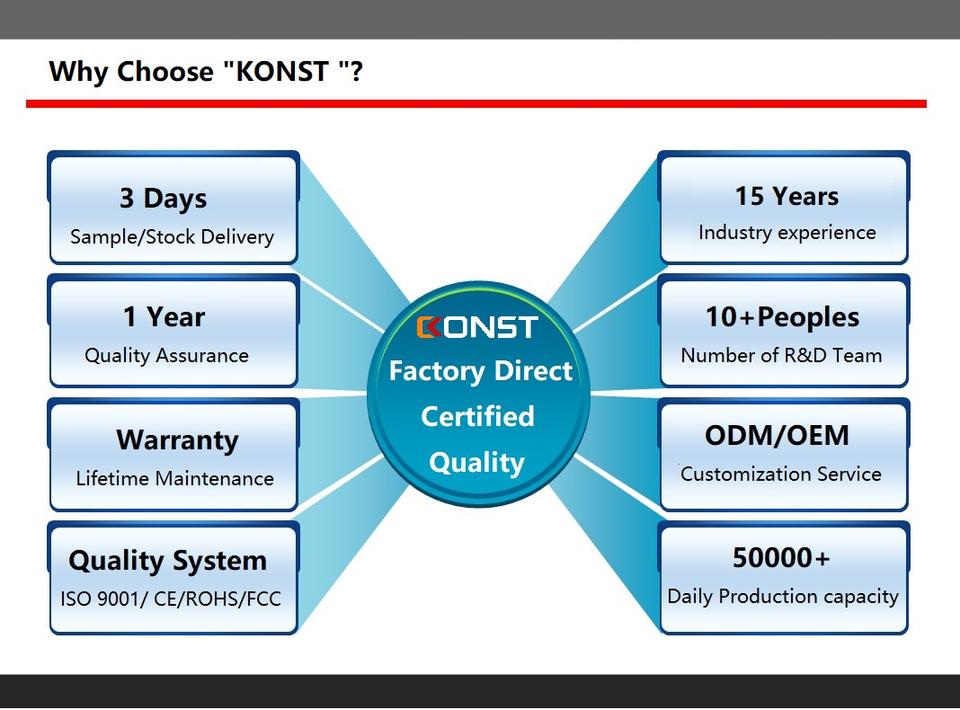 Why Choose "KONST "?

3 Days
Sample/Stock Delivery

1 Year
Quality Assurance

Warranty
Lifetime Maintenance

Quality System
ISO 9001/ CE/ROHS/FCC

KONST
Factory Direct
Certified
Quality

15 Years
Industry experience

10+Peoples
Number of R&D Team

ODM/OEM
Customization Service

50000+
Daily Production capacity